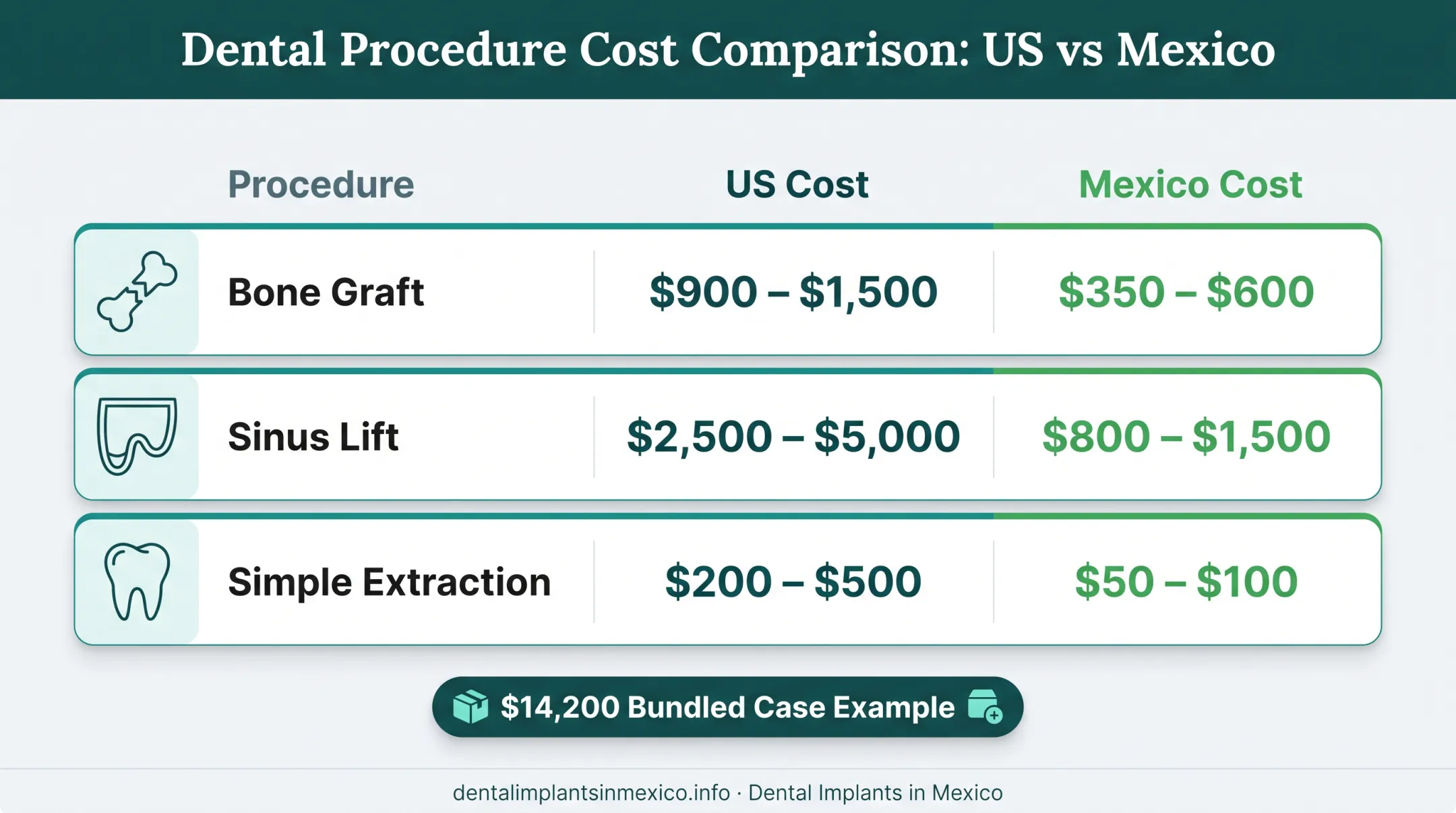 Dental Procedure Cost Comparison: US vs Mexico

| Procedure | US Cost | Mexico Cost |
|---|---|---|
| Bone Graft | \$900 – \$1,500 | \$350 – \$600 |
| Sinus Lift | \$2,500 – \$5,000 | \$800 – \$1,500 |
| Simple Extraction | \$200 – \$500 | \$50 – \$100 |

\$14,200 Bundled Case Example

dentalimplantsinmexico.info · Dental Implants in Mexico